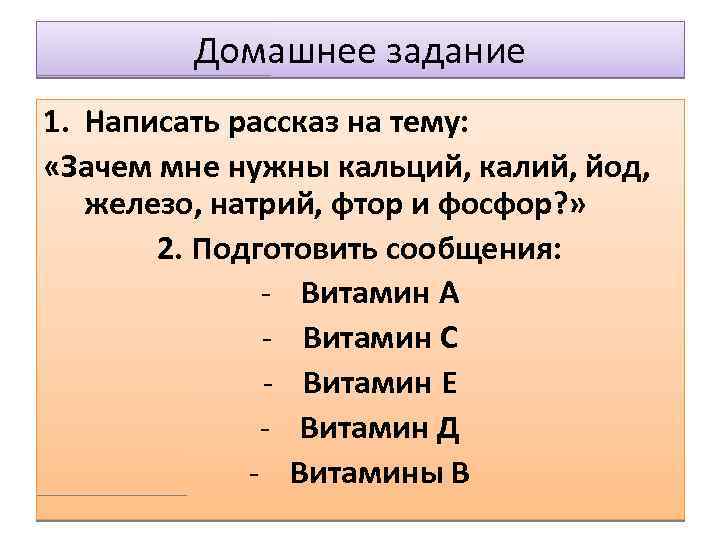 Домашнее задание

1. Написать рассказ на тему:
«Зачем мне нужны кальций, калий, йод, железо, натрий, фтор и фосфор?»
2. Подготовить сообщения:
- Витамин А
- Витамин С
- Витамин Е
- Витамин Д
- Витамины В